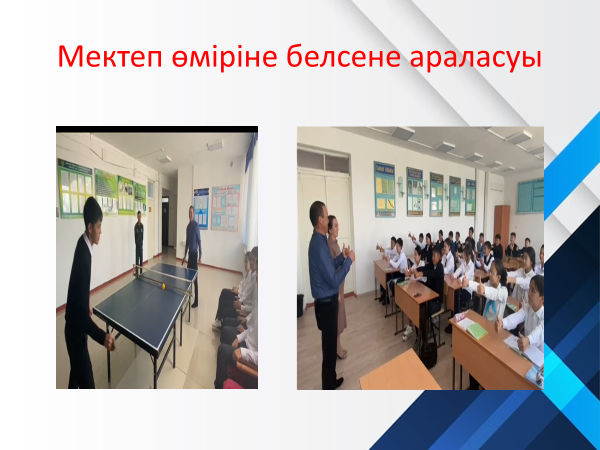 Мектеп өміріне белсене араласуы